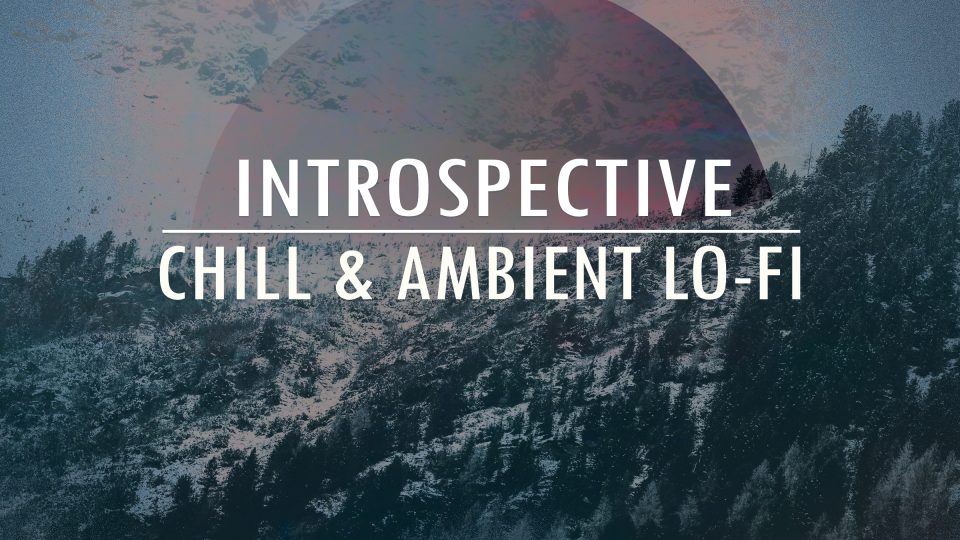 INTROSPECTIVE
CHILL & AMBIENT LO-FI